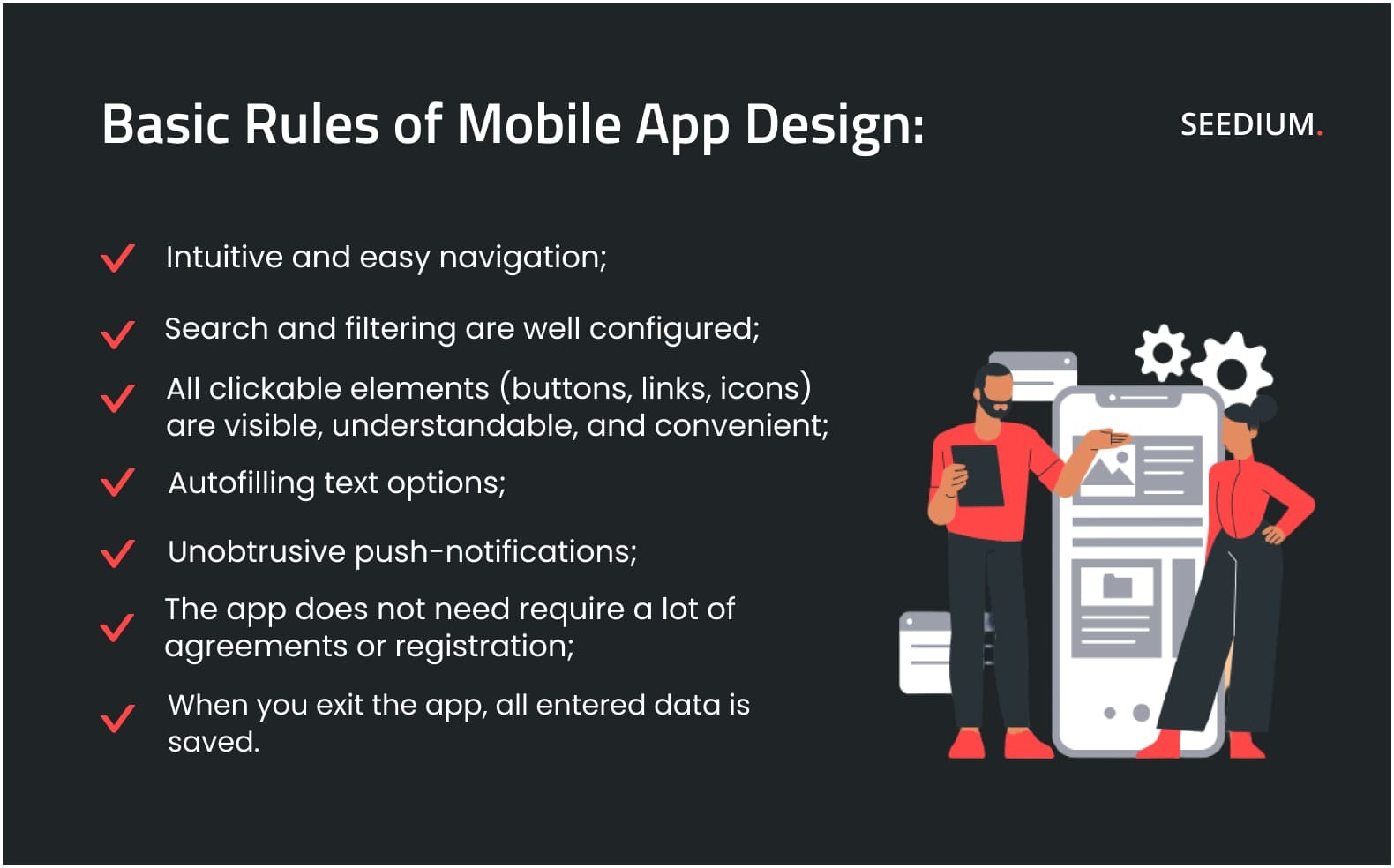 Basic Rules of Mobile App Design:

SEEDIUM.

Intuitive and easy navigation;

Search and filtering are well configured;

All clickable elements (buttons, links, icons) are visible, understandable, and convenient;

Autofilling text options;

Unobtrusive push-notifications;

The app does not need require a lot of agreements or registration;

When you exit the app, all entered data is saved.